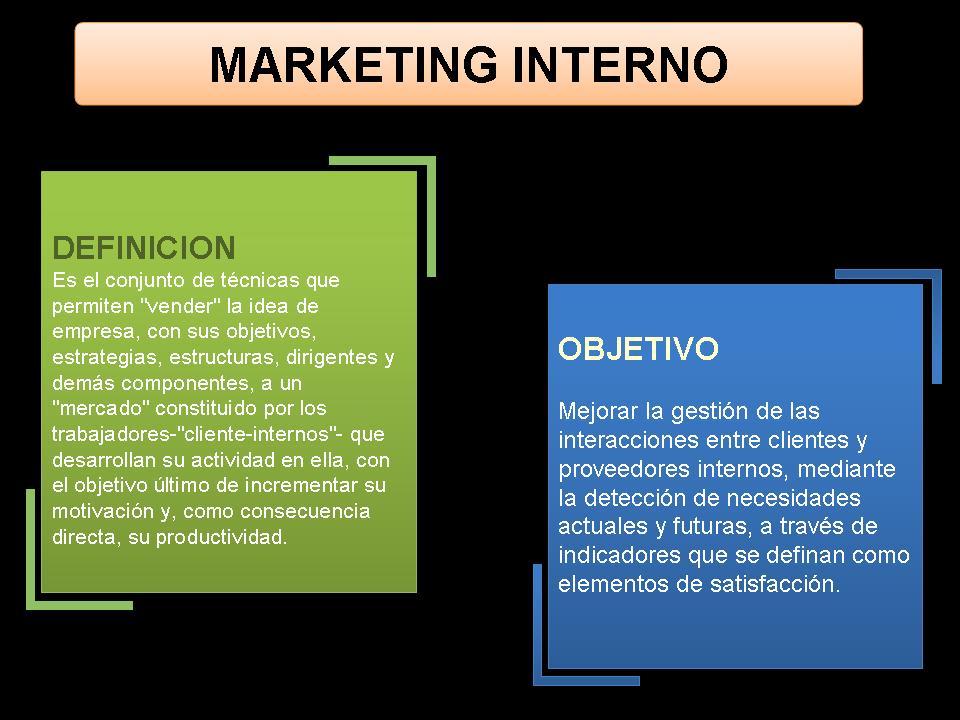 MARKETING INTERNO

DEFINICION
Es el conjunto de técnicas que permiten "vender" la idea de empresa, con sus objetivos, estrategias, estructuras, dirigentes y demás componentes, a un "mercado" constituido por los trabajadores-"cliente-internos"- que desarrollan su actividad en ella, con el objetivo último de incrementar su motivación y, como consecuencia directa, su productividad.

OBJETIVO

Mejorar la gestión de las interacciones entre clientes y proveedores internos, mediante la detección de necesidades actuales y futuras, a través de indicadores que se definan como elementos de satisfacción.